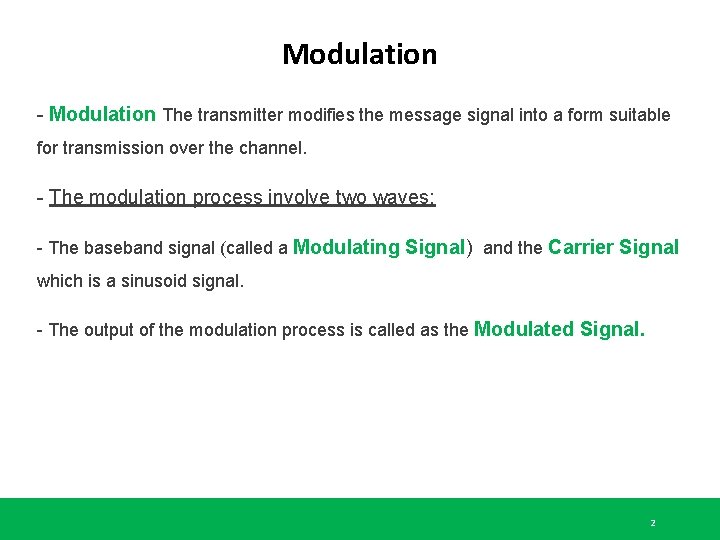 Modulation

- Modulation The transmitter modifies the message signal into a form suitable for transmission over the channel.

- The modulation process involve two waves:

- The baseband signal (called a Modulating Signal) and the Carrier Signal which is a sinusoid signal.

- The output of the modulation process is called as the Modulated Signal.

2